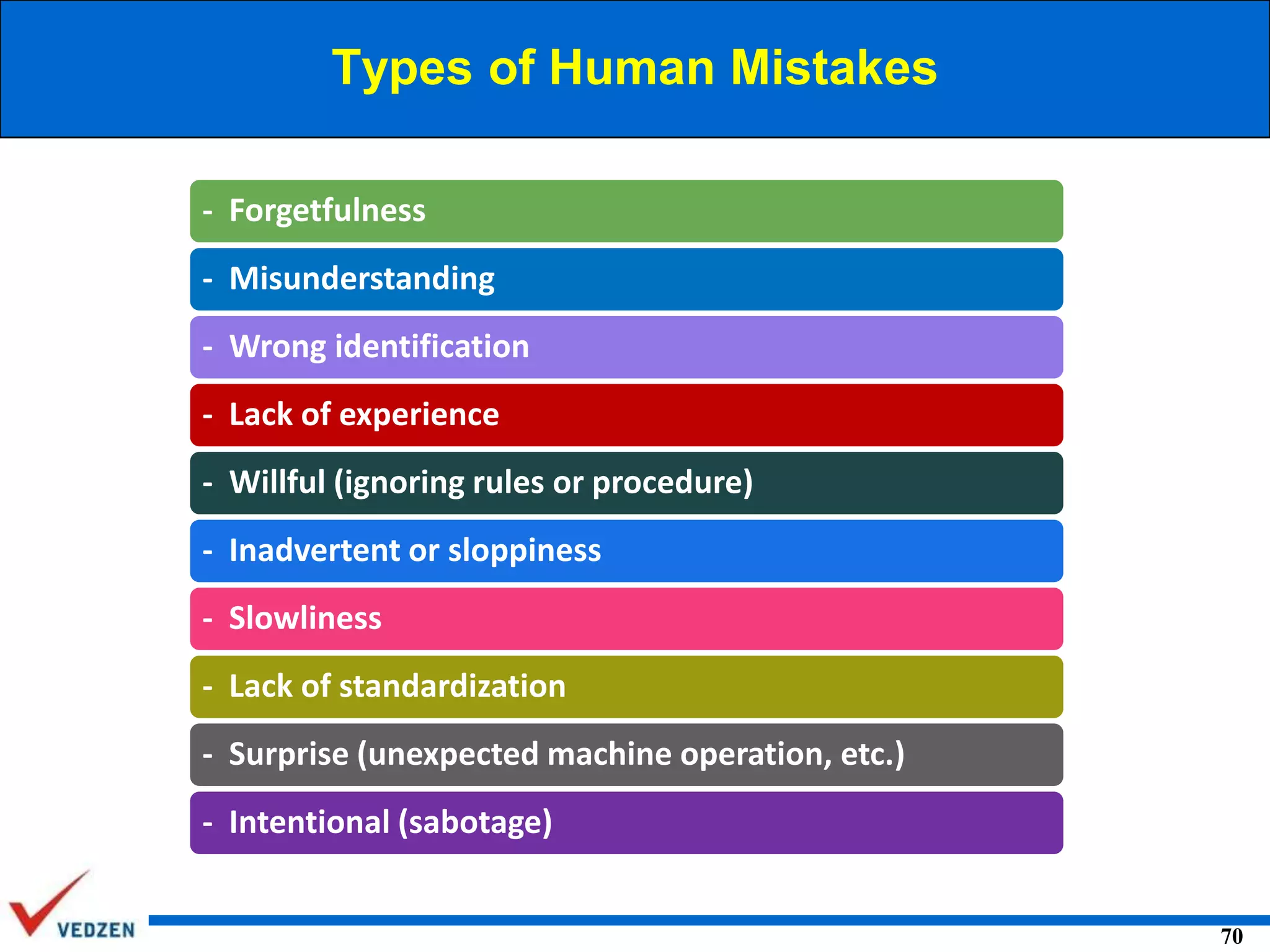 Types of Human Mistakes

- Forgetfulness
- Misunderstanding
- Wrong identification
- Lack of experience
- Willful (ignoring rules or procedure)
- Inadvertent or sloppiness
- Slowliness
- Lack of standardization
- Surprise (unexpected machine operation, etc.)
- Intentional (sabotage)

VEDZEN

70